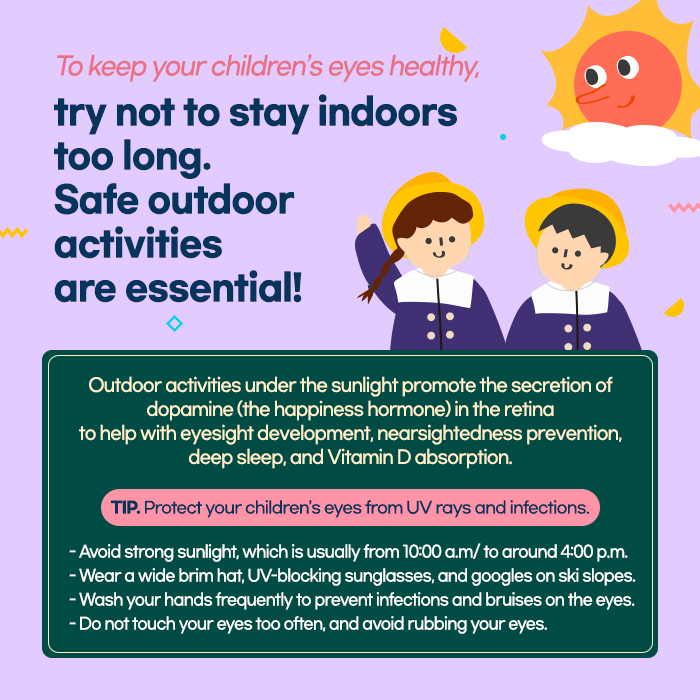 To keep your children's eyes healthy,

try not to stay indoors too long. Safe outdoor activities are essential!

Outdoor activities under the sunlight promote the secretion of dopamine (the happiness hormone) in the retina to help with eyesight development, nearsightedness prevention, deep sleep, and Vitamin D absorption.

TIP. Protect your children's eyes from UV rays and infections.

- Avoid strong sunlight, which is usually from 10:00 a.m/ to around 4:00 p.m.
- Wear a wide brim hat, UV-blocking sunglasses, and googles on ski slopes.
- Wash your hands frequently to prevent infections and bruises on the eyes.
- Do not touch your eyes too often, and avoid rubbing your eyes.